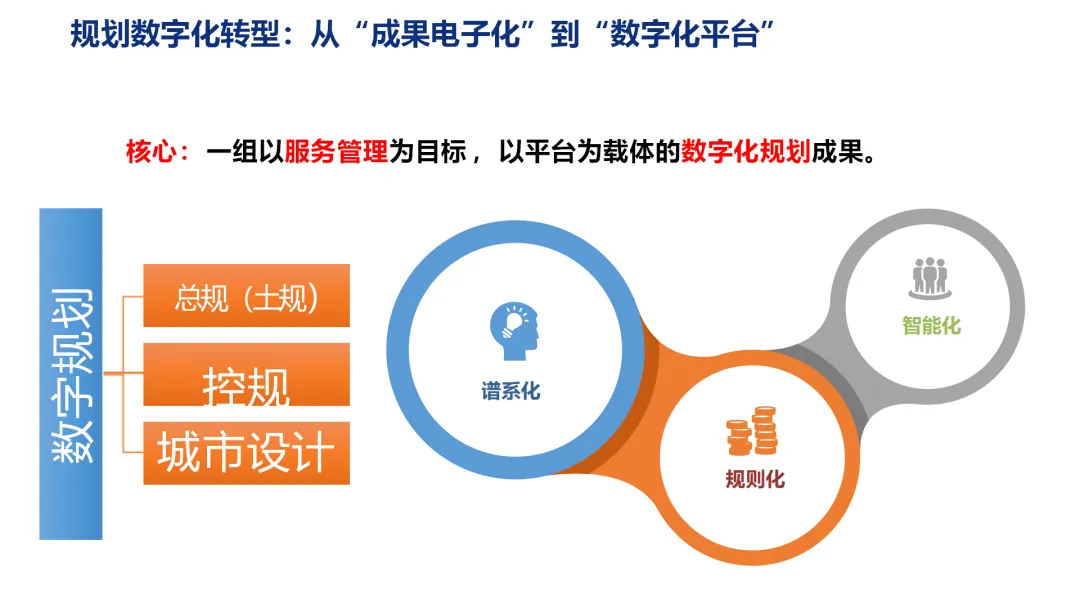 规划数字化转型：从“成果电子化”到“数字化平台”

核心：一组以服务管理为目标，以平台为载体的数字化规划成果。

数字规划

总规（土规）

控规

城市设计

谱系化

规则化

智能化